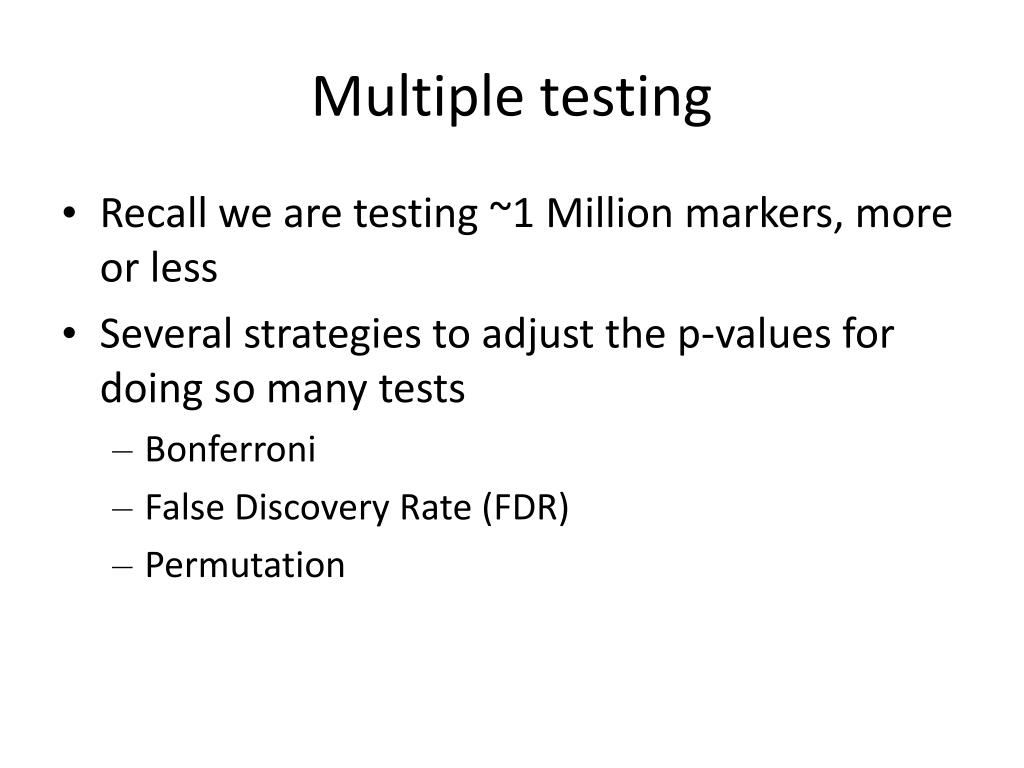 Multiple testing

• Recall we are testing ~1 Million markers, more or less
• Several strategies to adjust the p-values for doing so many tests
– Bonferroni
– False Discovery Rate (FDR)
– Permutation